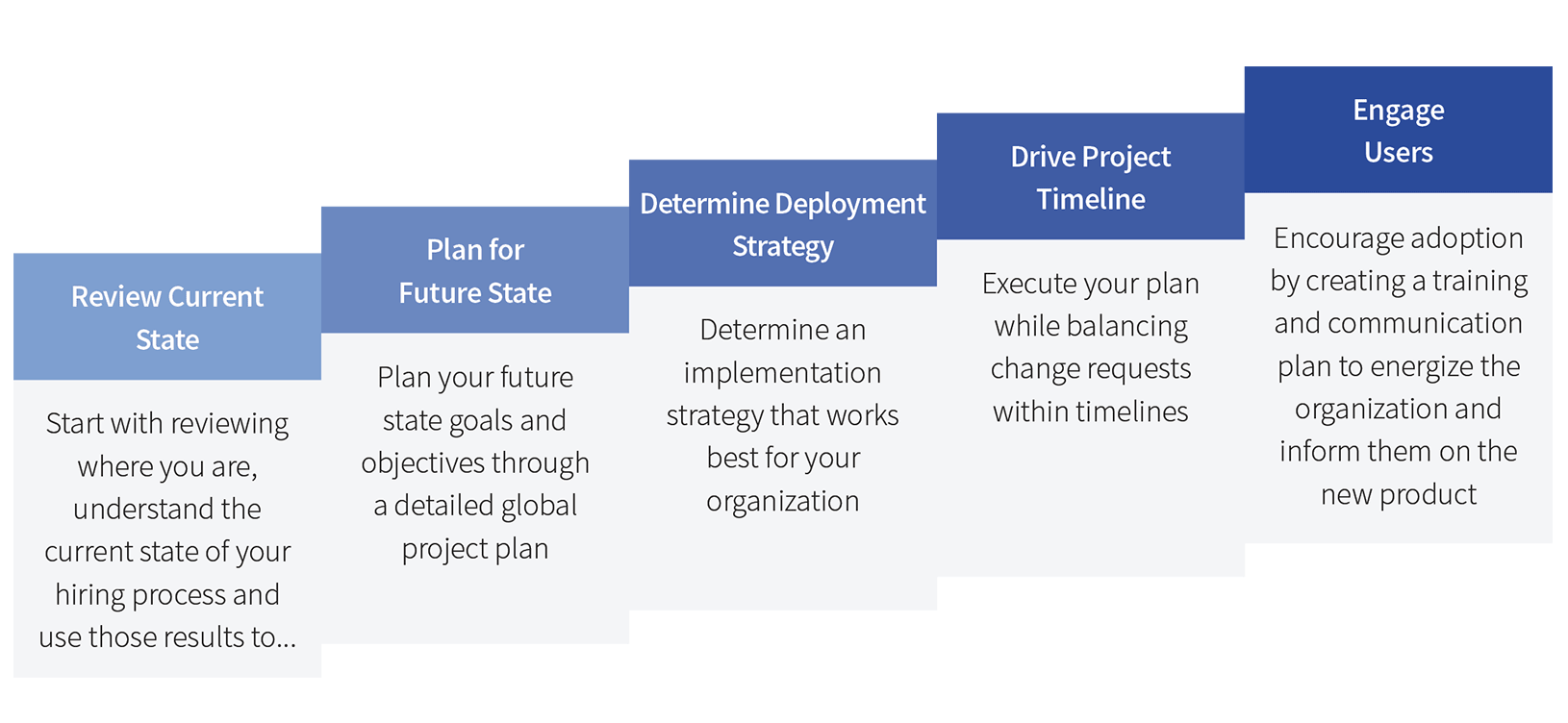 Review Current State

Start with reviewing where you are, understand the current state of your hiring process and use those results to...

Plan for Future State

Plan your future state goals and objectives through a detailed global project plan

Determine Deployment Strategy

Determine an implementation strategy that works best for your organization

Drive Project Timeline

Execute your plan while balancing change requests within timelines

Engage Users

Encourage adoption by creating a training and communication plan to energize the organization and inform them on the new product